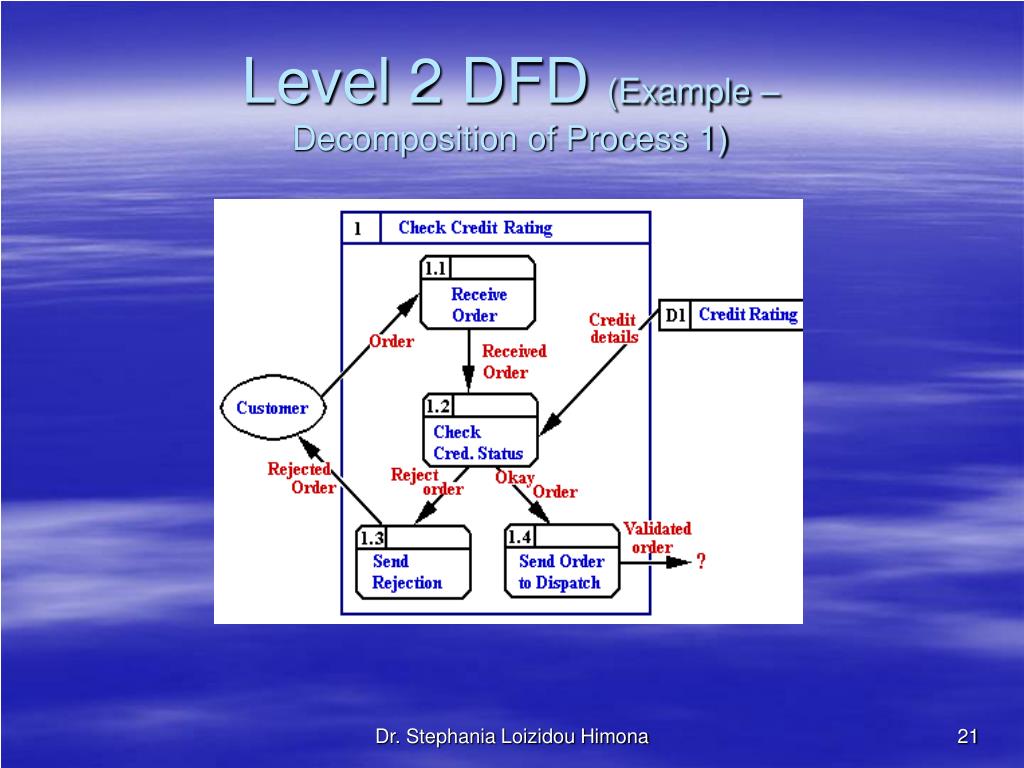 Level 2 DFD (Example – Decomposition of Process 1)

1 Check Credit Rating

1.1 Receive Order

Order

Received Order

Credit details

D1 Credit Rating

Customer

1.2 Check Cred. Status

Rejected Order

Reject order

Okay Order

1.3 Send Rejection

1.4 Send Order to Dispatch

Validated order

?

Dr. Stephania Loizidou Himona

21